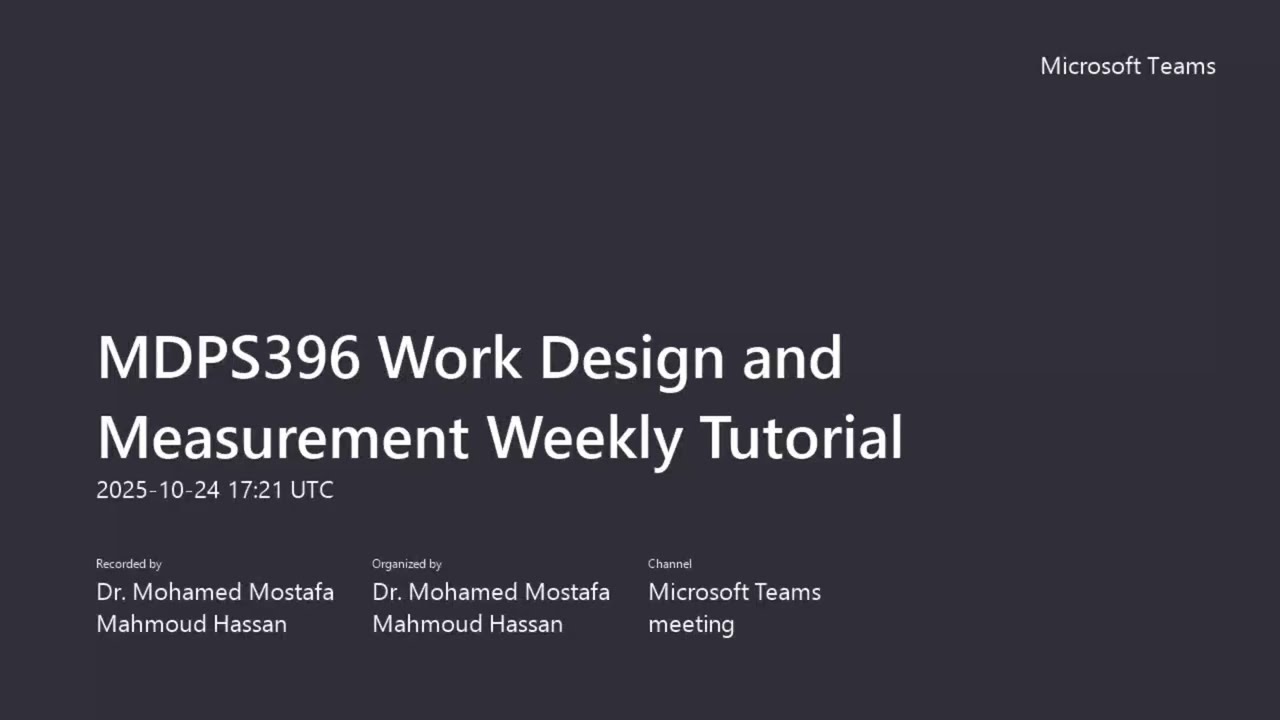 Microsoft Teams

MDPS396 Work Design and Measurement Weekly Tutorial

2025-10-24 17:21 UTC

Recorded by
Dr. Mohamed Mostafa Mahmoud Hassan

Organized by
Dr. Mohamed Mostafa Mahmoud Hassan

Channel
Microsoft Teams meeting